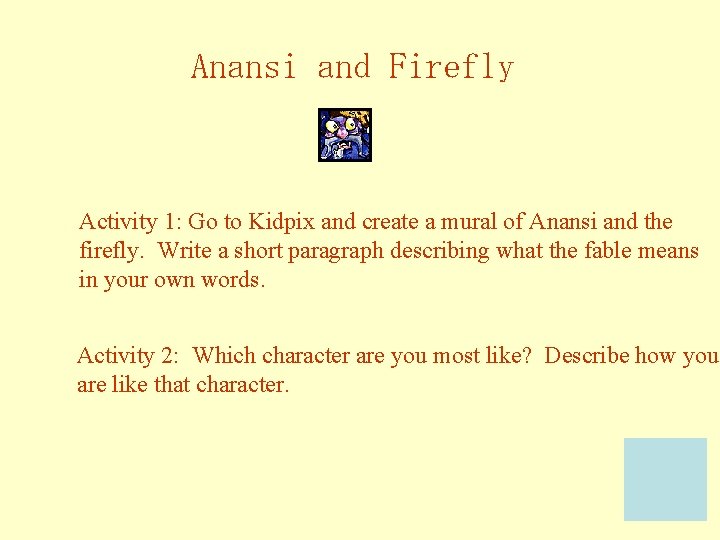 Anansi and Firefly

Activity 1: Go to Kidpix and create a mural of Anansi and the firefly. Write a short paragraph describing what the fable means in your own words.

Activity 2: Which character are you most like? Describe how you are like that character.